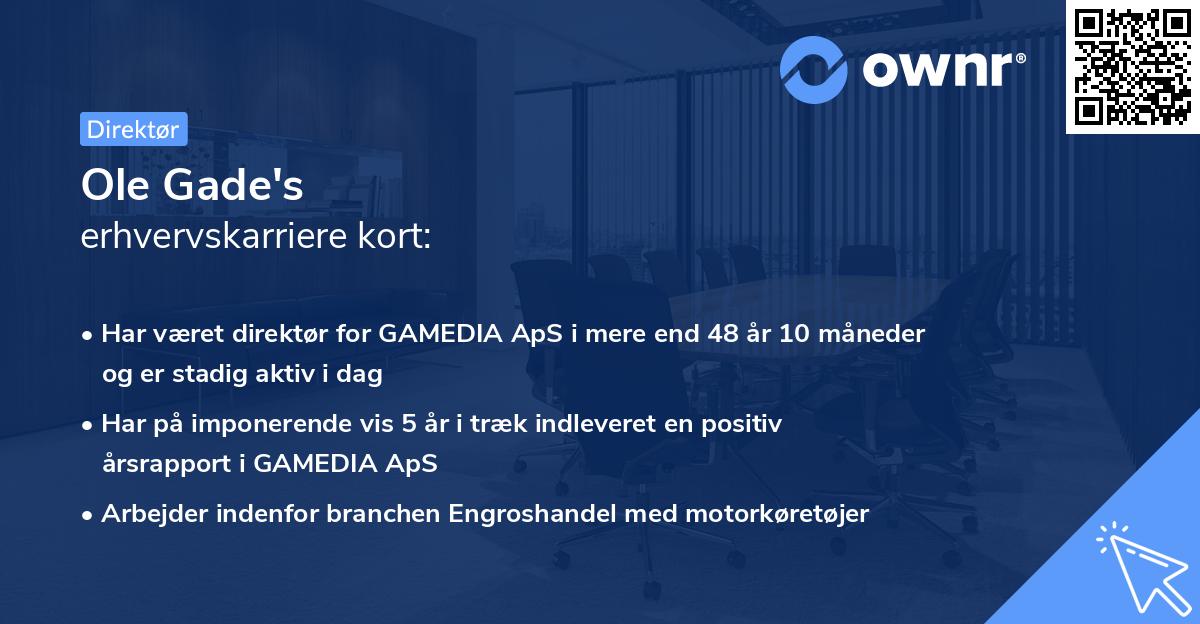 ownr®

Direktør

Ole Gade's
erhvervskarriere kort:

• Har været direktør for GAMEDIA ApS i mere end 48 år 10 måneder og er stadig aktiv i dag

• Har på imponerende vis 5 år i træk indleveret en positiv årsrapport i GAMEDIA ApS

• Arbejder indenfor branchen Engroshandel med motorkøretøjer